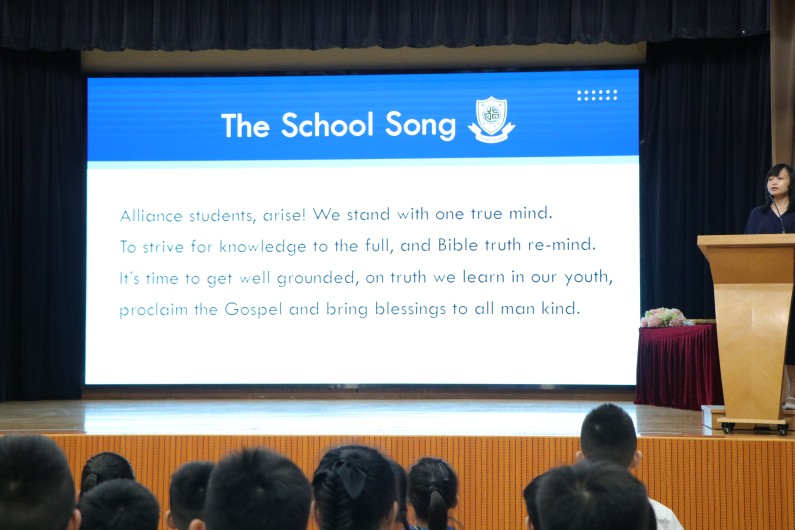 The School Song

Alliance students, arise! We stand with one true mind.
To strive for knowledge to the full, and Bible truth re-mind.
It's time to get well grounded, on truth we learn in our youth,
proclaim the Gospel and bring blessings to all man kind.